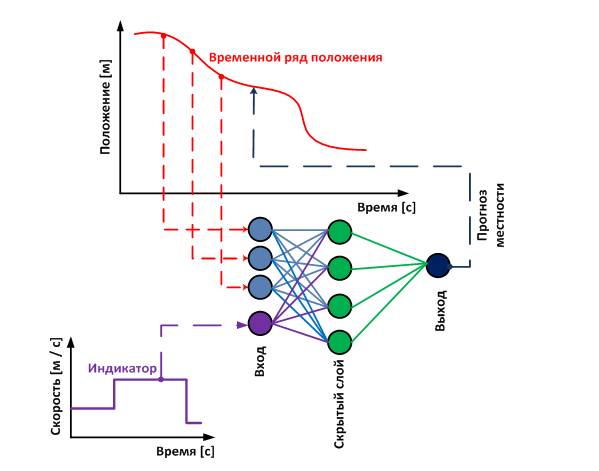 Положение [м]

Временной ряд положения

Время [с]

Прогноз местности

Вход

Скрытый слой

Выход

Скорость [м / с]

Индикатор

Время [с]